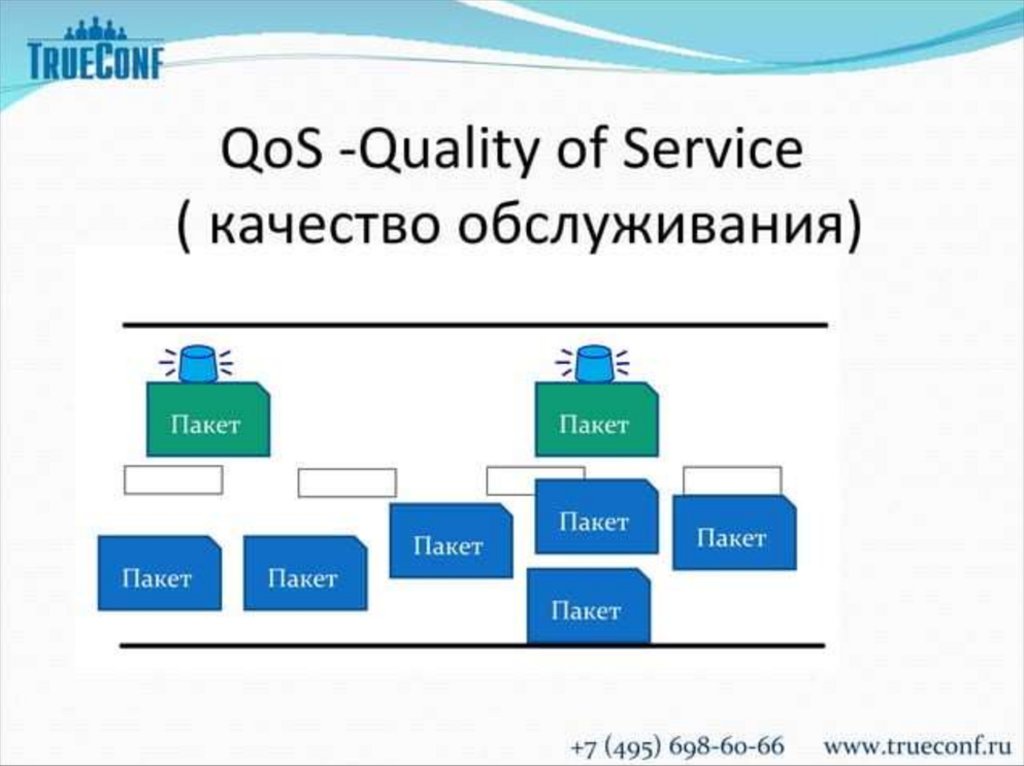 TRUECONF

QoS -Quality of Service
( качество обслуживания)

Пакет

Пакет

Пакет

Пакет

Пакет

Пакет

Пакет

Пакет

+7 (495) 698-60-66 www.trueconf.ru